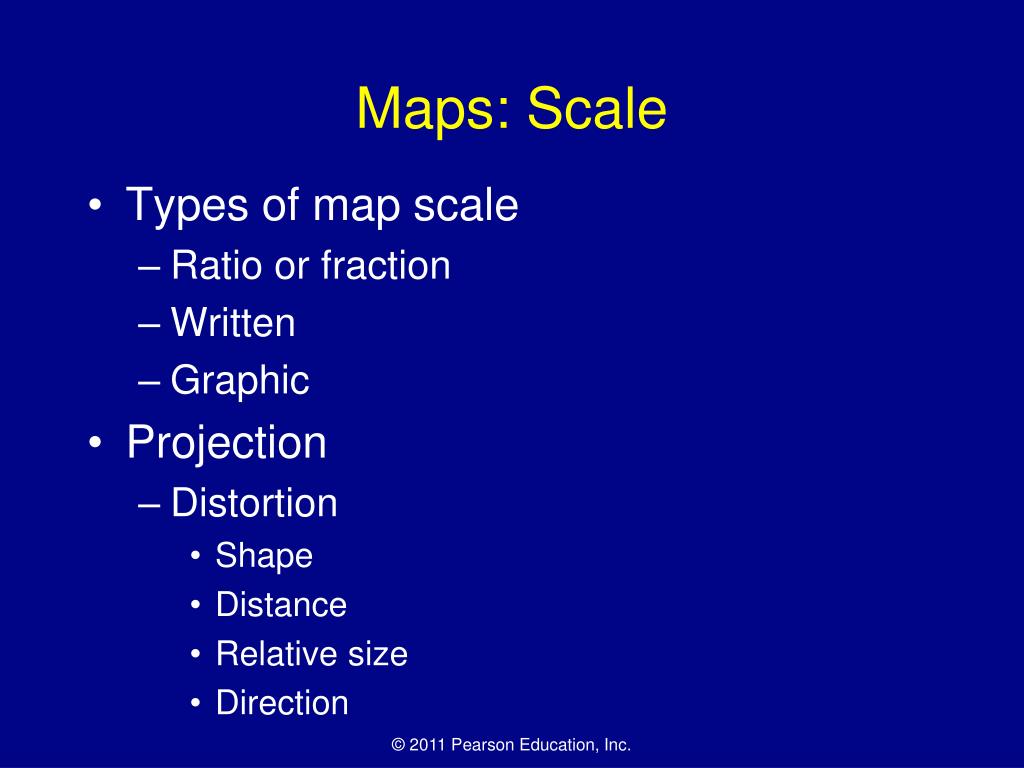 Maps: Scale

• Types of map scale
– Ratio or fraction
– Written
– Graphic
• Projection
– Distortion
• Shape
• Distance
• Relative size
• Direction

© 2011 Pearson Education, Inc.